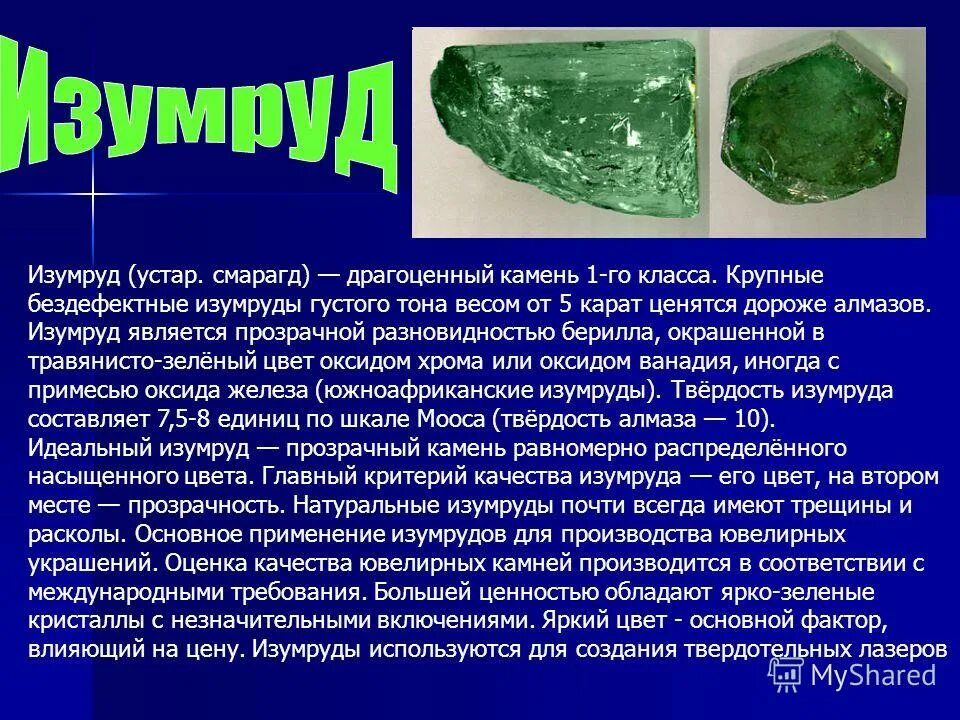 Изумруд

Изумруд (устар. смарагд) — драгоценный камень 1-го класса. Крупные бездефектные изумруды густого тона весом от 5 карат ценятся дороже алмазов. Изумруд является прозрачной разновидностью берилла, окрашенной в травянисто-зелёный цвет оксидом хрома или оксидом ванадия, иногда с примесью оксида железа (южноафриканские изумруды). Твёрдость изумруда составляет 7,5-8 единиц по шкале Мооса (твёрдость алмаза — 10).
Идеальный изумруд — прозрачный камень равномерно распределённого насыщенного цвета. Главный критерий качества изумруда — его цвет, на втором месте — прозрачность. Натуральные изумруды почти всегда имеют трещины и расколы. Основное применение изумрудов для производства ювелирных украшений. Оценка качества ювелирных камней производится в соответствии с международными требования. Большей ценностью обладают ярко-зеленые кристаллы с незначительными включениями. Яркий цвет - основной фактор, влияющий на цену. Изумруды используются для создания твердотельных лазеров

MyShared